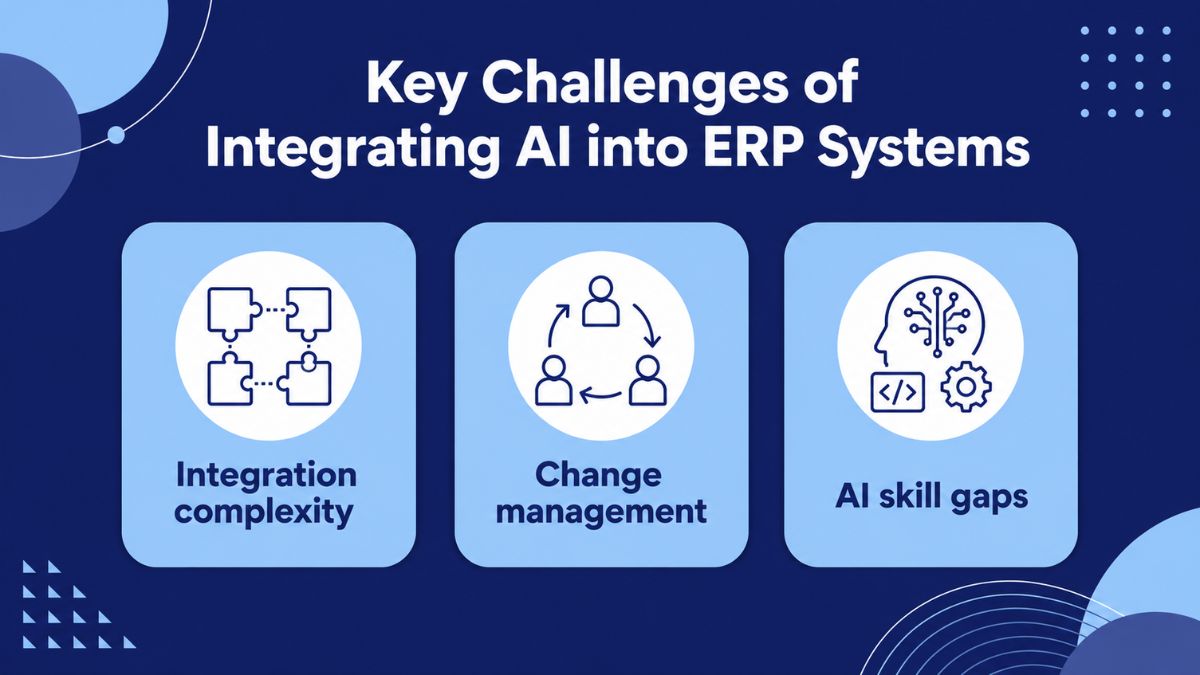 Key Challenges of Integrating AI into ERP Systems

Integration complexity

Change management

AI skill gaps